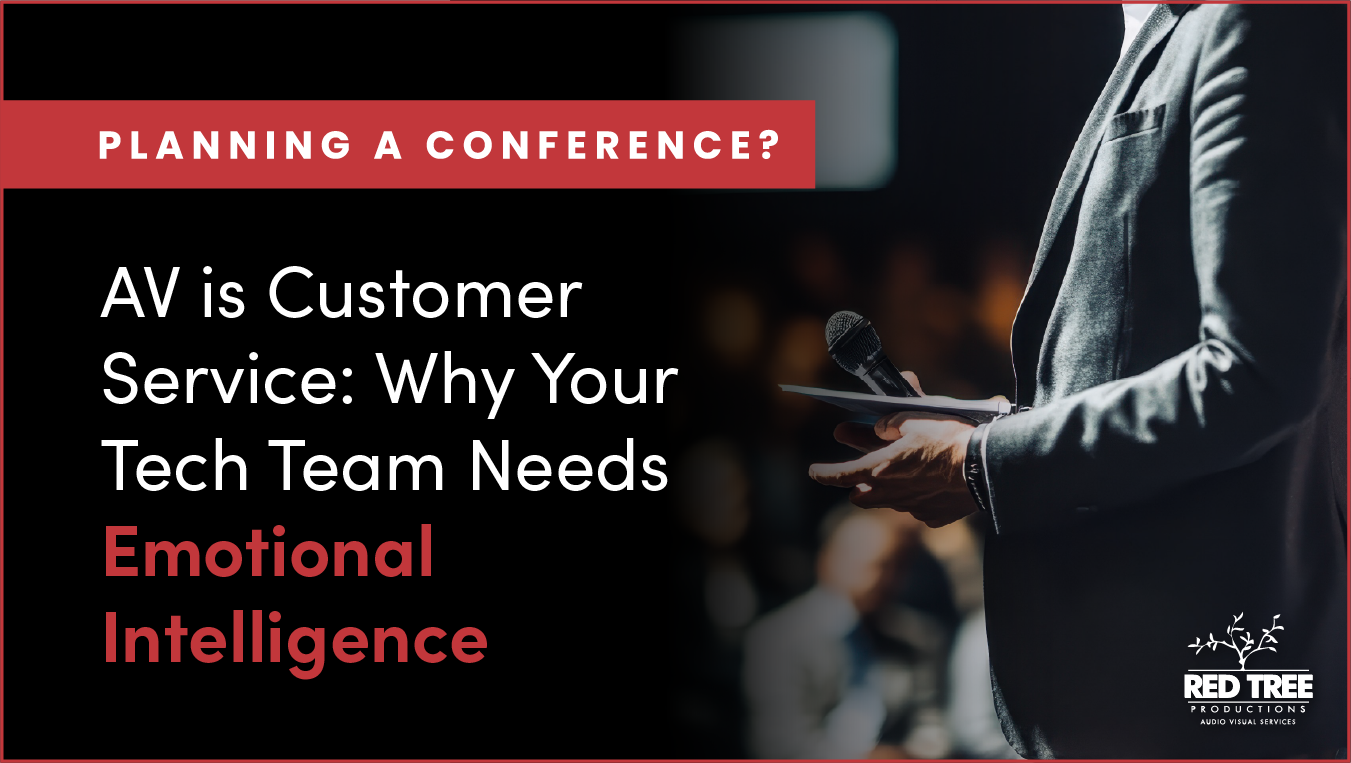 PLANNING A CONFERENCE?

AV is Customer Service: Why Your Tech Team Needs Emotional Intelligence

RED TREE
PRODUCTIONS
AUDIO VISUAL SERVICES